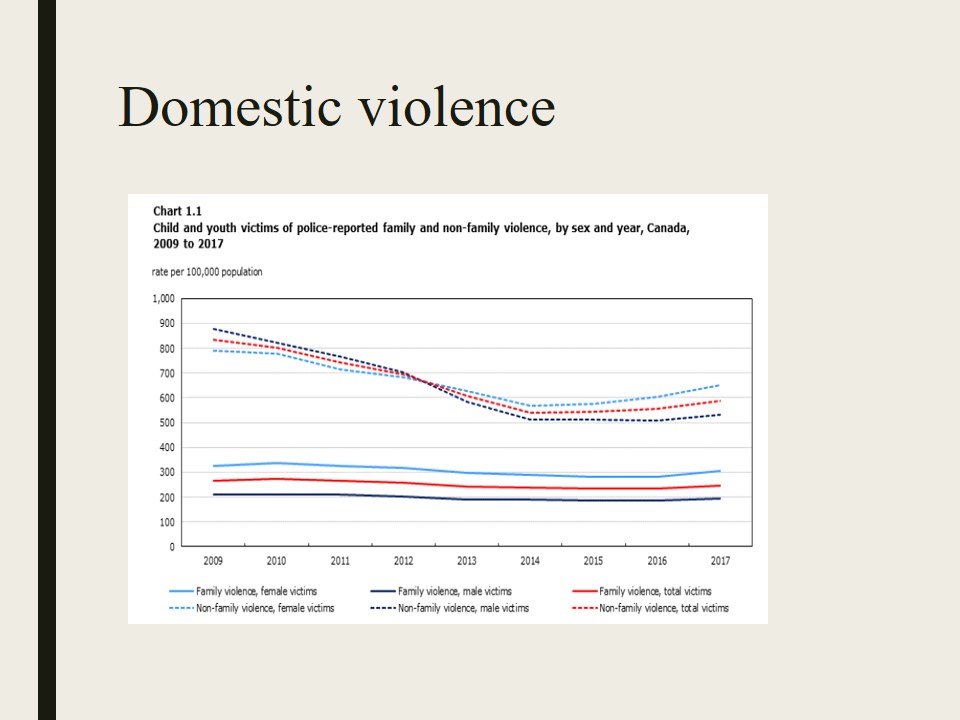 Domestic violence

Chart 1.1
Child and youth victims of police-reported family and non-family violence, by sex and year, Canada, 2009 to 2017

rate per 100,000 population

1,000
900
800
700
600
500
400
300
200
100
0

2009 2010 2011 2012 2013 2014 2015 2016 2017

Family violence, female victims
Family violence, male victims
Family violence, total victims
Non-family violence, female victims
Non-family violence, male victims
Non-family violence, total victims